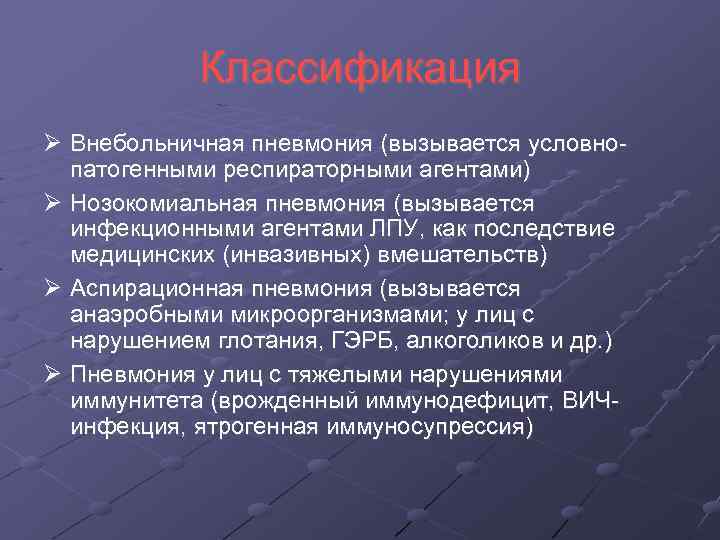 Классификация

➢ Внебольничная пневмония (вызывается условно-патогенными респираторными агентами)

➢ Нозокомиальная пневмония (вызывается инфекционными агентами ЛПУ, как последствие медицинских (инвазивных) вмешательств)

➢ Аспирационная пневмония (вызывается анаэробными микроорганизмами; у лиц с нарушением глотания, ГЭРБ, алкоголиков и др.)

➢ Пневмония у лиц с тяжелыми нарушениями иммунитета (врожденный иммунодефицит, ВИЧ-инфекция, ятрогенная иммуносупрессия)